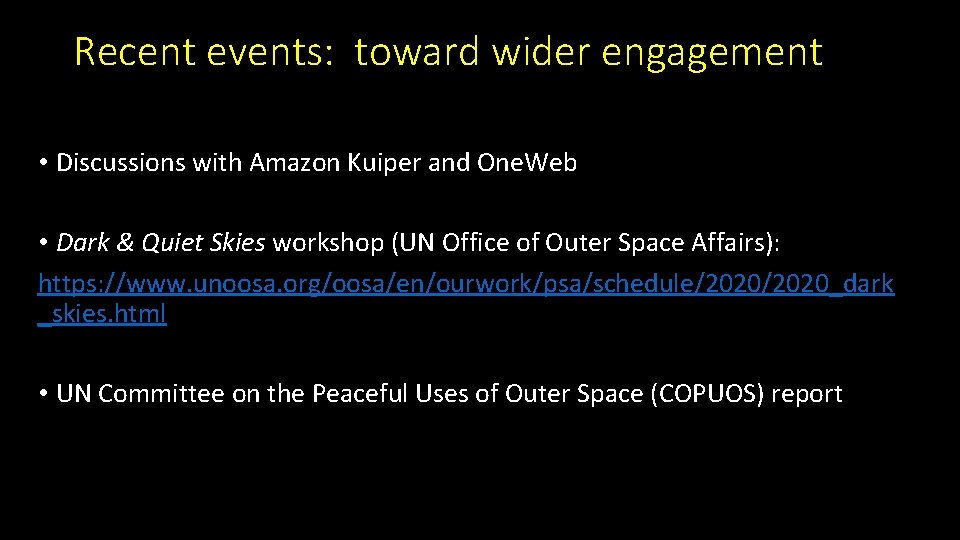 Recent events: toward wider engagement

• Discussions with Amazon Kuiper and OneWeb

• Dark & Quiet Skies workshop (UN Office of Outer Space Affairs): https://www.unoosa.org/oosa/en/ourwork/psa/schedule/2020/2020_dark_skies.html

• UN Committee on the Peaceful Uses of Outer Space (COPUOS) report